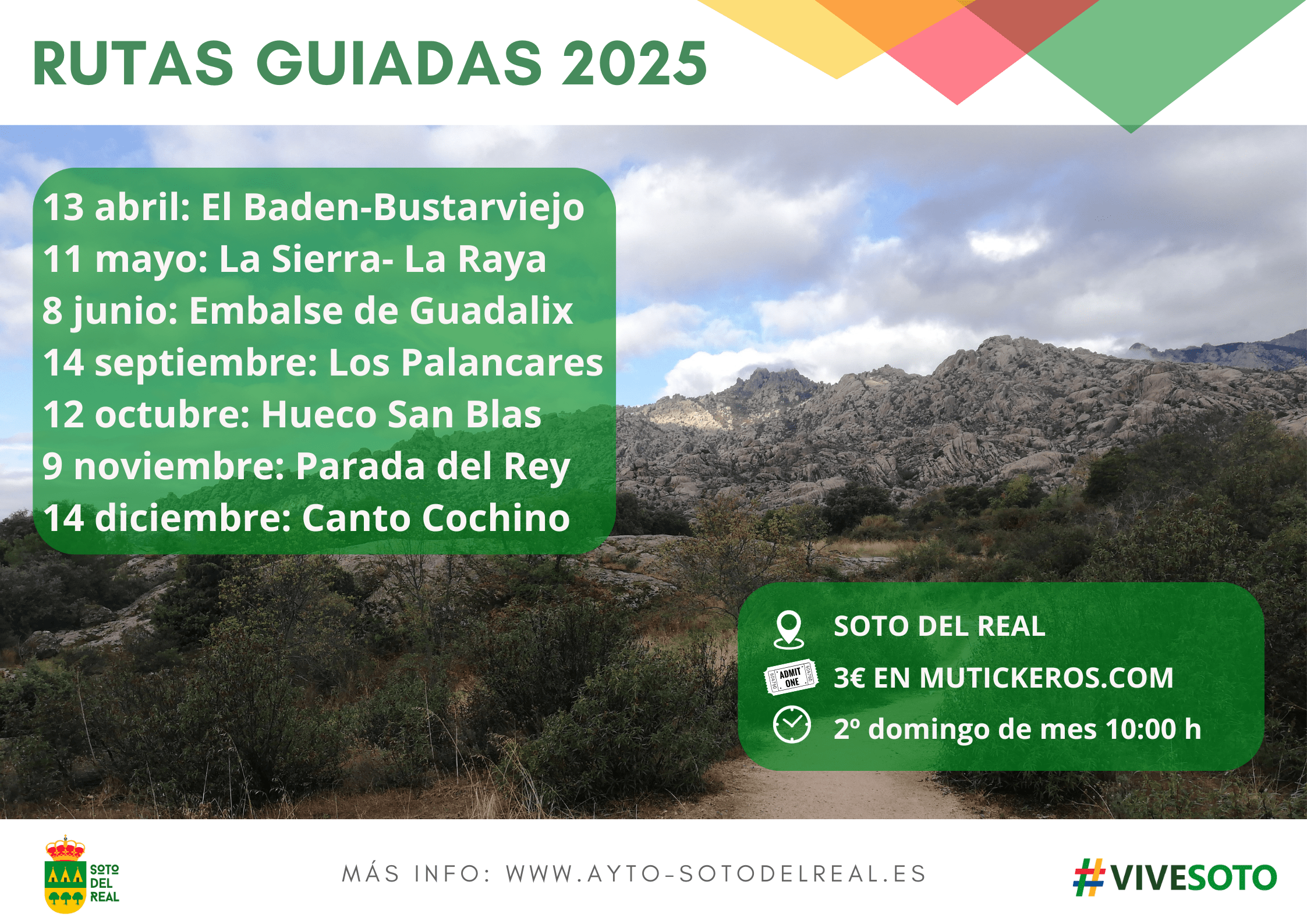 RUTAS GUIADAS 2025

13 abril: El Baden-Bustarviejo
11 mayo: La Sierra- La Raya
8 junio: Embalse de Guadalix
14 septiembre: Los Palancares
12 octubre: Hueco San Blas
9 noviembre: Parada del Rey
14 diciembre: Canto Cochino

SOTO DEL REAL
ADMIT ONE
3€ EN MUTICKEROS.COM
2º domingo de mes 10:00 h

SOTO DEL REAL

MÁS INFO: WWW.AYTO-SOTODELREAL.ES

#VIVESOTO